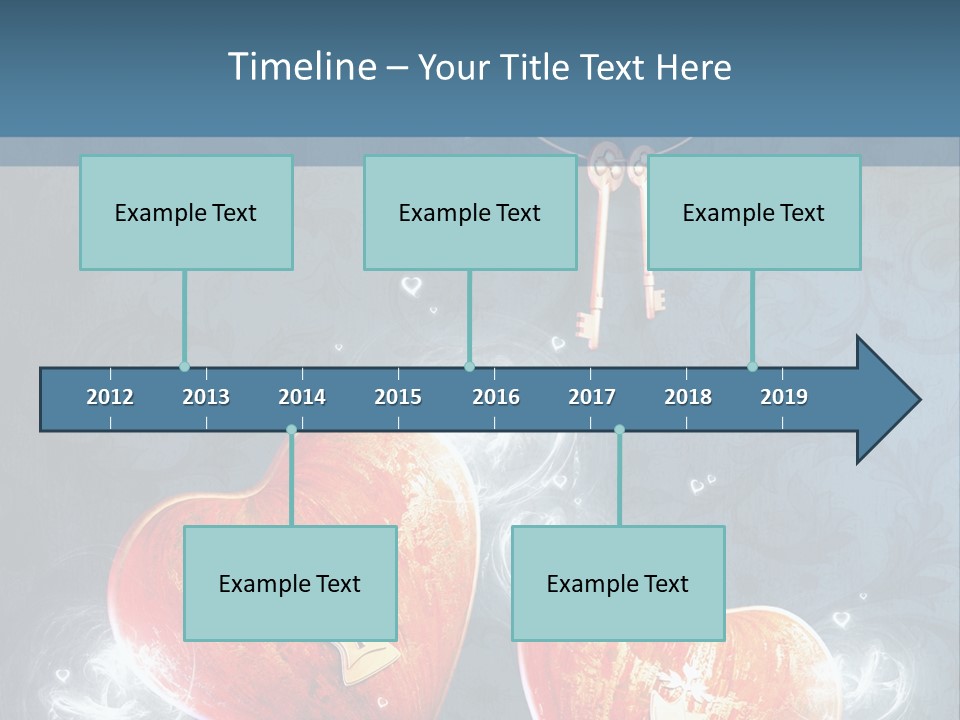 Timeline – Your Title Text Here

Example Text

Example Text

Example Text

2012 2013 2014 2015 2016 2017 2018 2019

Example Text

Example Text